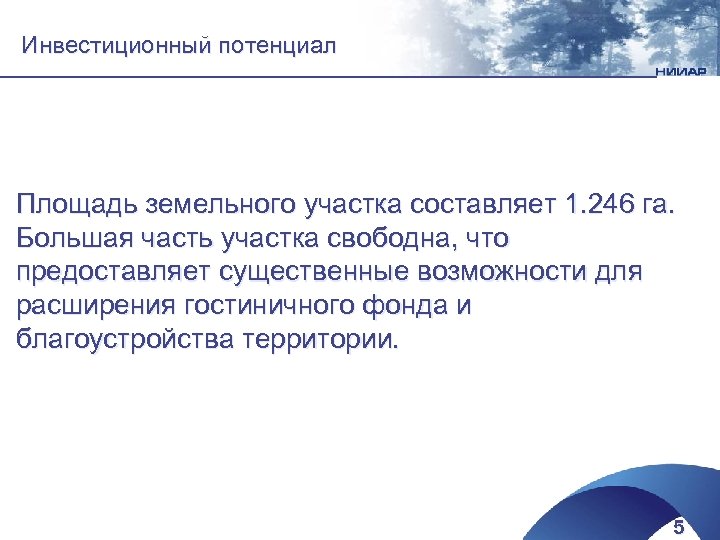 Инвестиционный потенциал

НИИАР

Площадь земельного участка составляет 1.246 га. Большая часть участка свободна, что предоставляет существенные возможности для расширения гостиничного фонда и благоустройства территории.

5